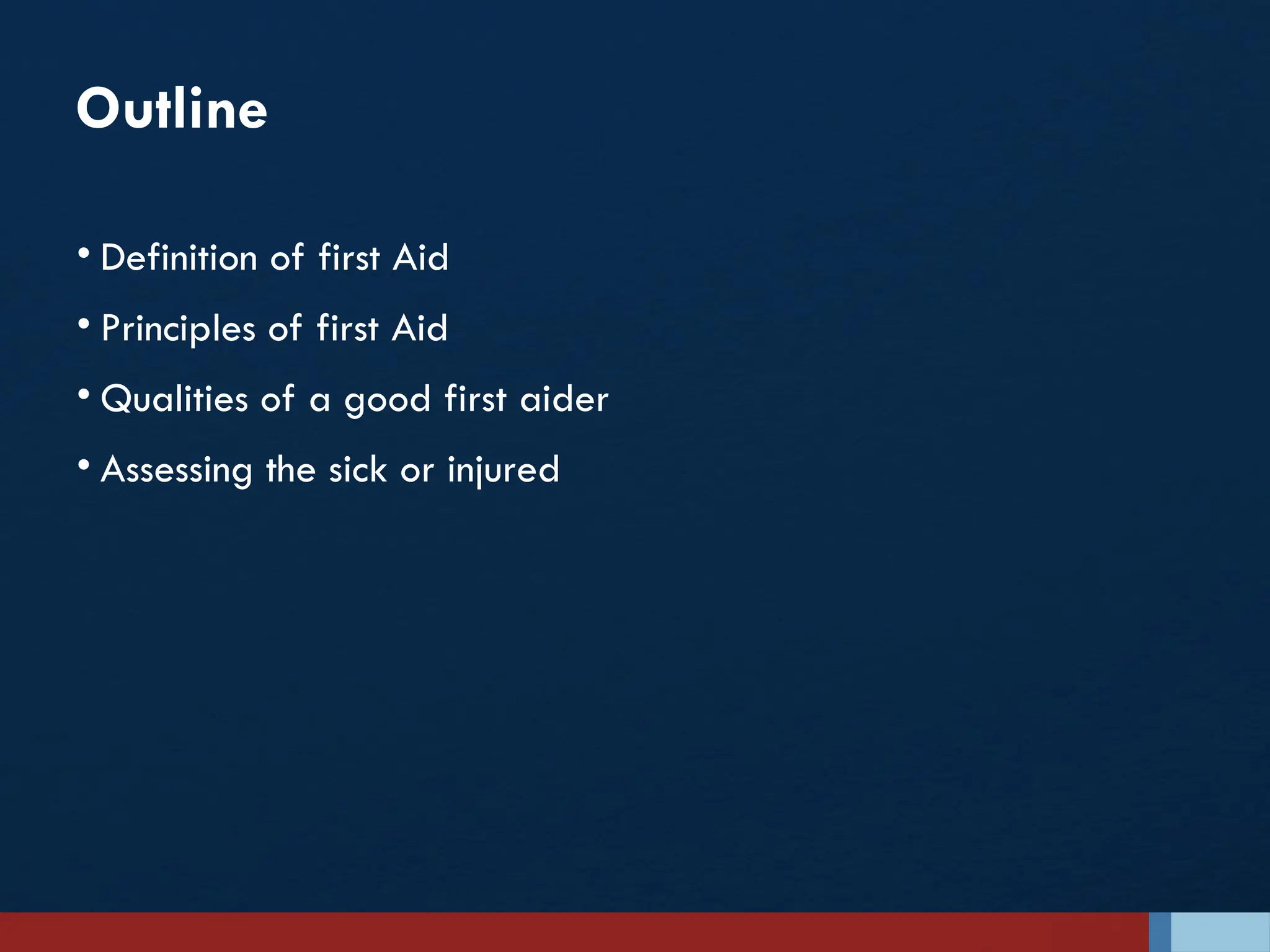 Outline

• Definition of first Aid
• Principles of first Aid
• Qualities of a good first aider
• Assessing the sick or injured